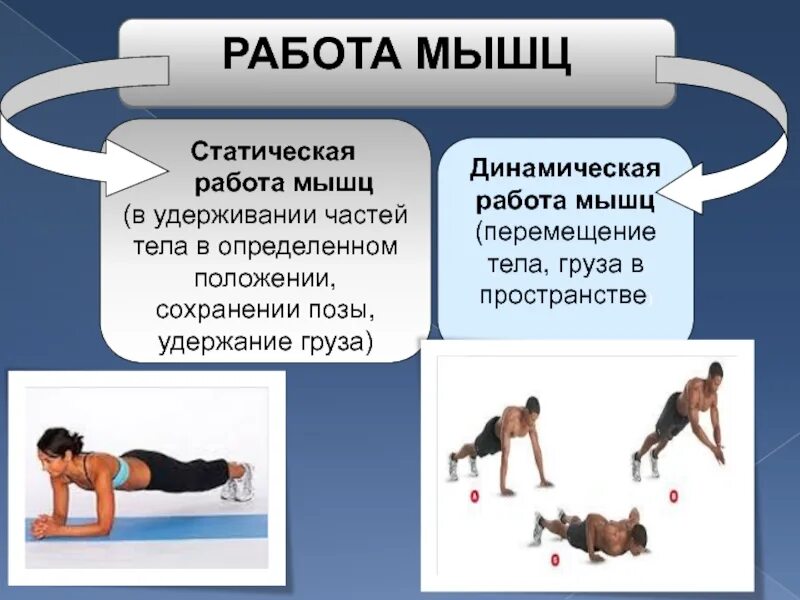 РАБОТА МЫШЦ

Статическая работа мышц (в удерживании частей тела в определенном положении, сохранении позы, удержание груза)

Динамическая работа мышц (перемещение тела, груза в пространстве)